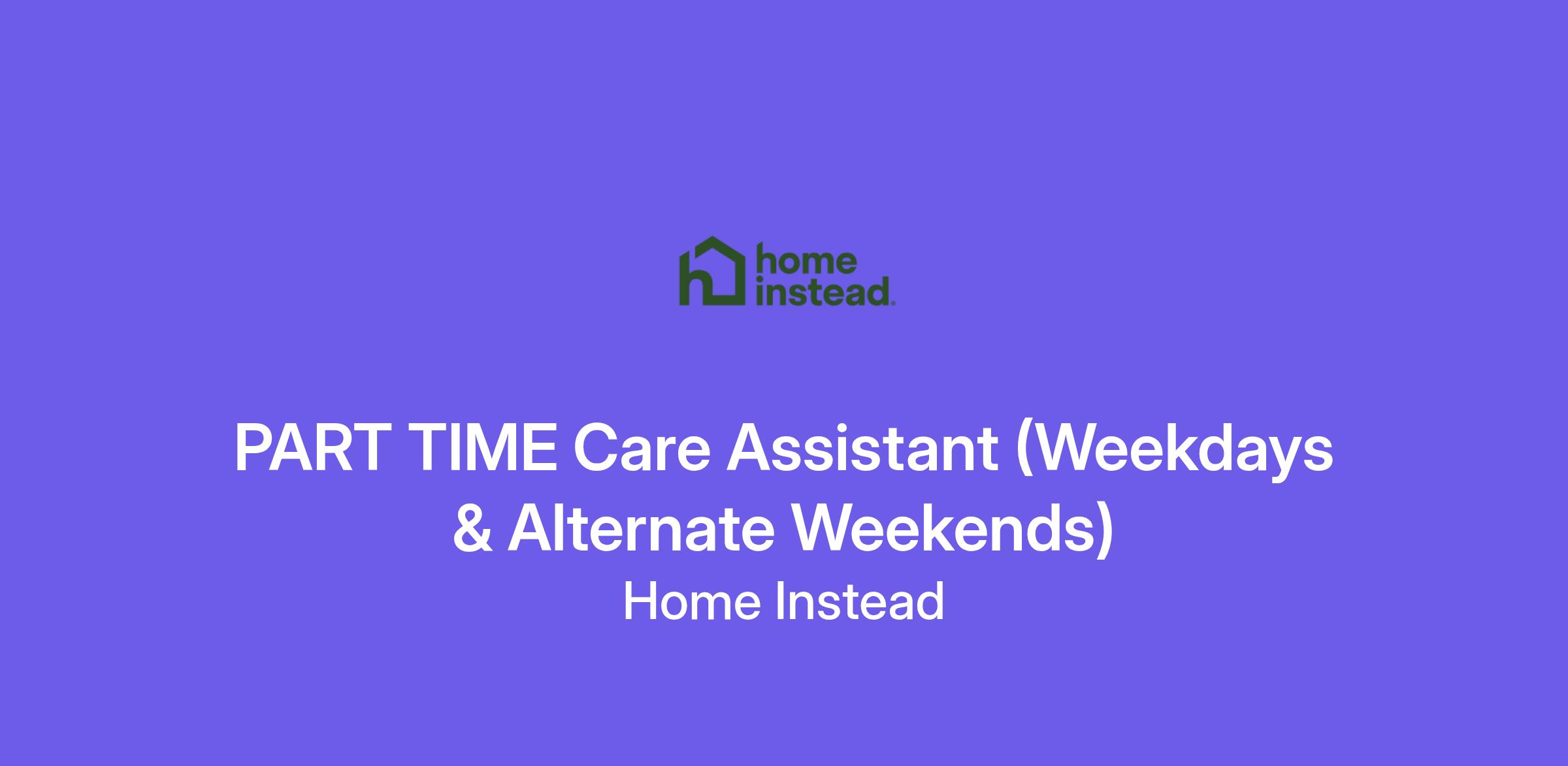 home instead.

PART TIME Care Assistant (Weekdays & Alternate Weekends)

Home Instead